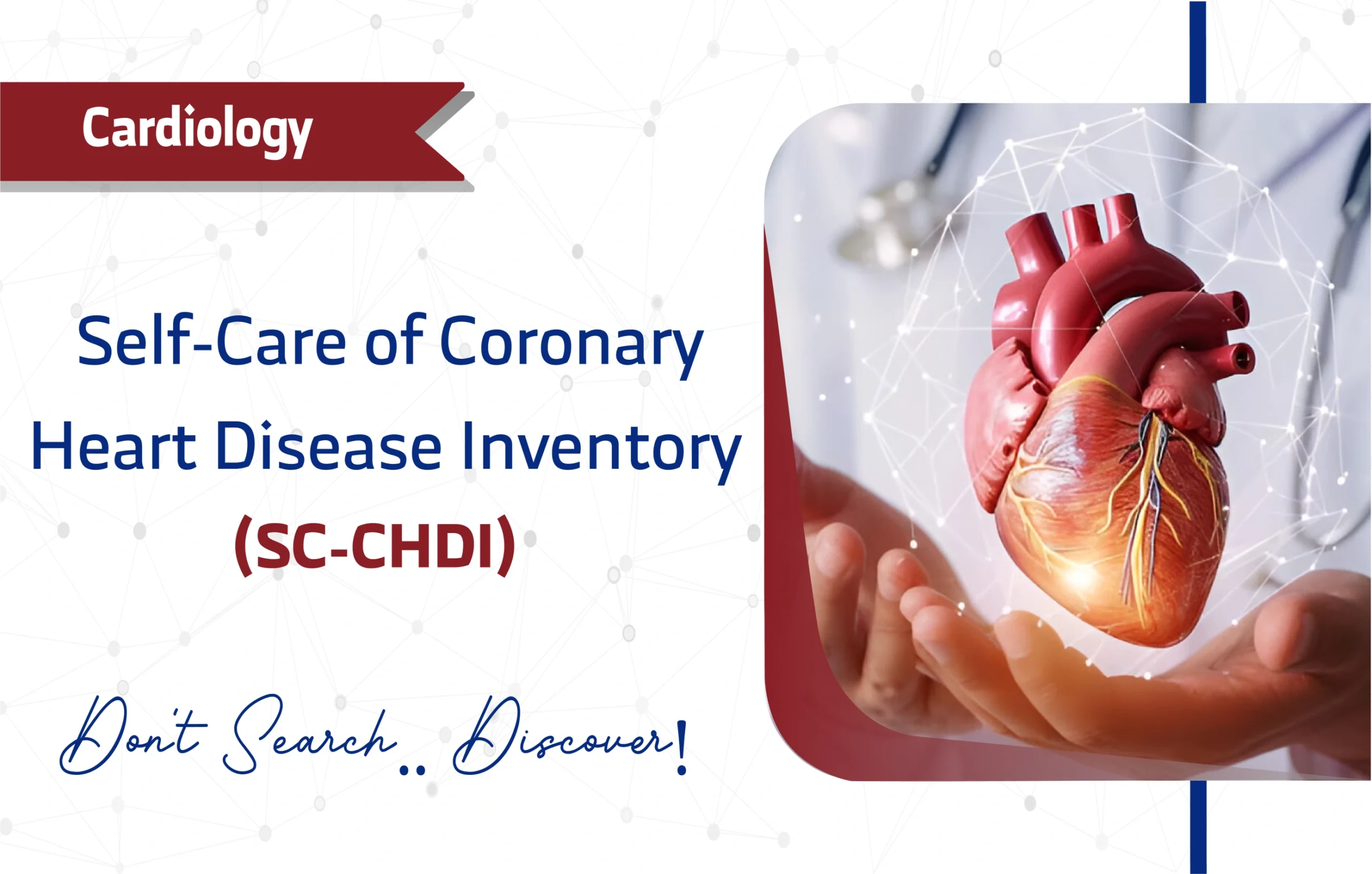 Cardiology

Self-Care of Coronary Heart Disease Inventory (SC-CHDI)

Don't Search.. Discover!